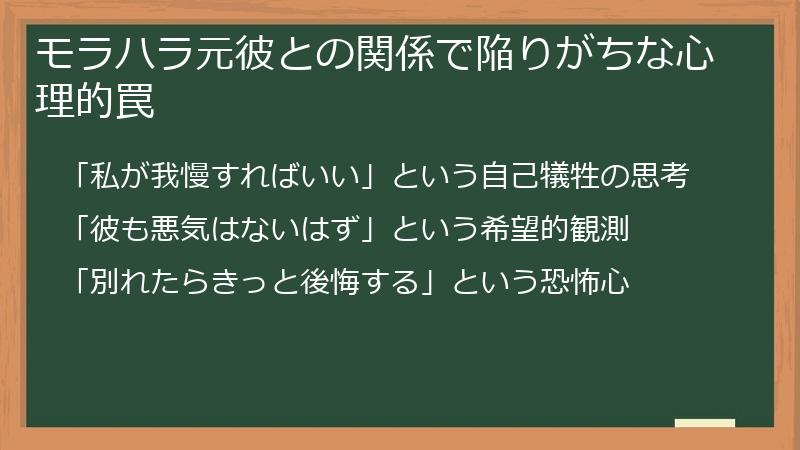 モラハラ元彼との関係で陥りがちな心理的罠

「私が我慢すればいい」という自己犠牲の思考

「彼も悪気はないはず」という希望的観測

「別れたらきっと後悔する」という恐怖心